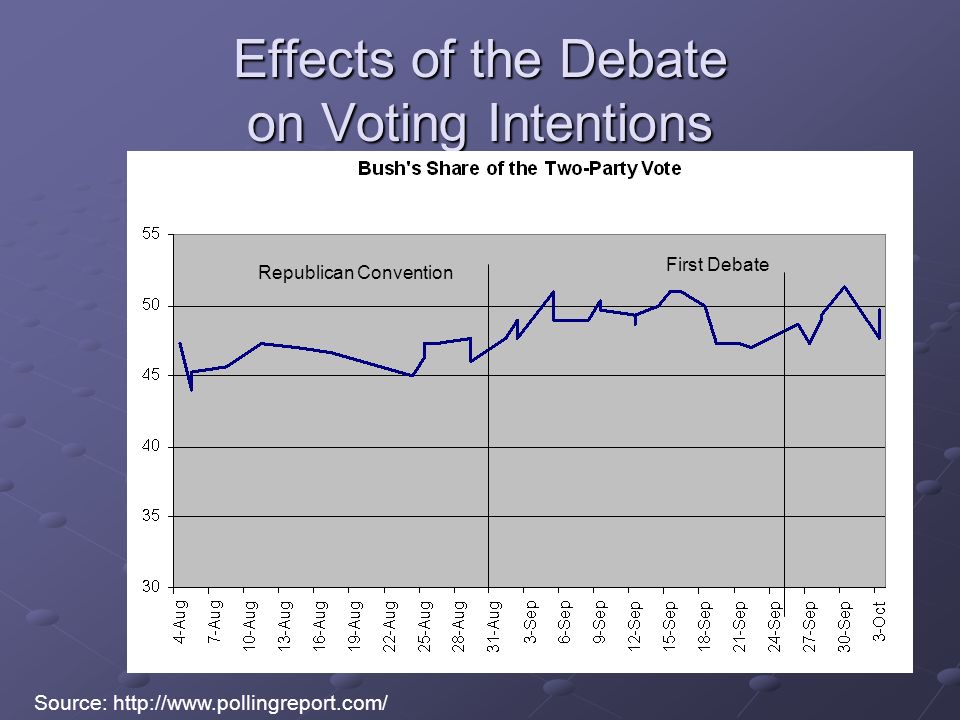 Effects of the Debate on Voting Intentions

Bush's Share of the Two-Party Vote

55
50
45
40
35
30

Republican Convention

First Debate

4-Aug
7-Aug
10-Aug
13-Aug
16-Aug
19-Aug
22-Aug
25-Aug
28-Aug
31-Aug
3-Sep
6-Sep
9-Sep
12-Sep
15-Sep
18-Sep
21-Sep
24-Sep
27-Sep
30-Sep
3-Oct

Source: http://www.pollingreport.com/